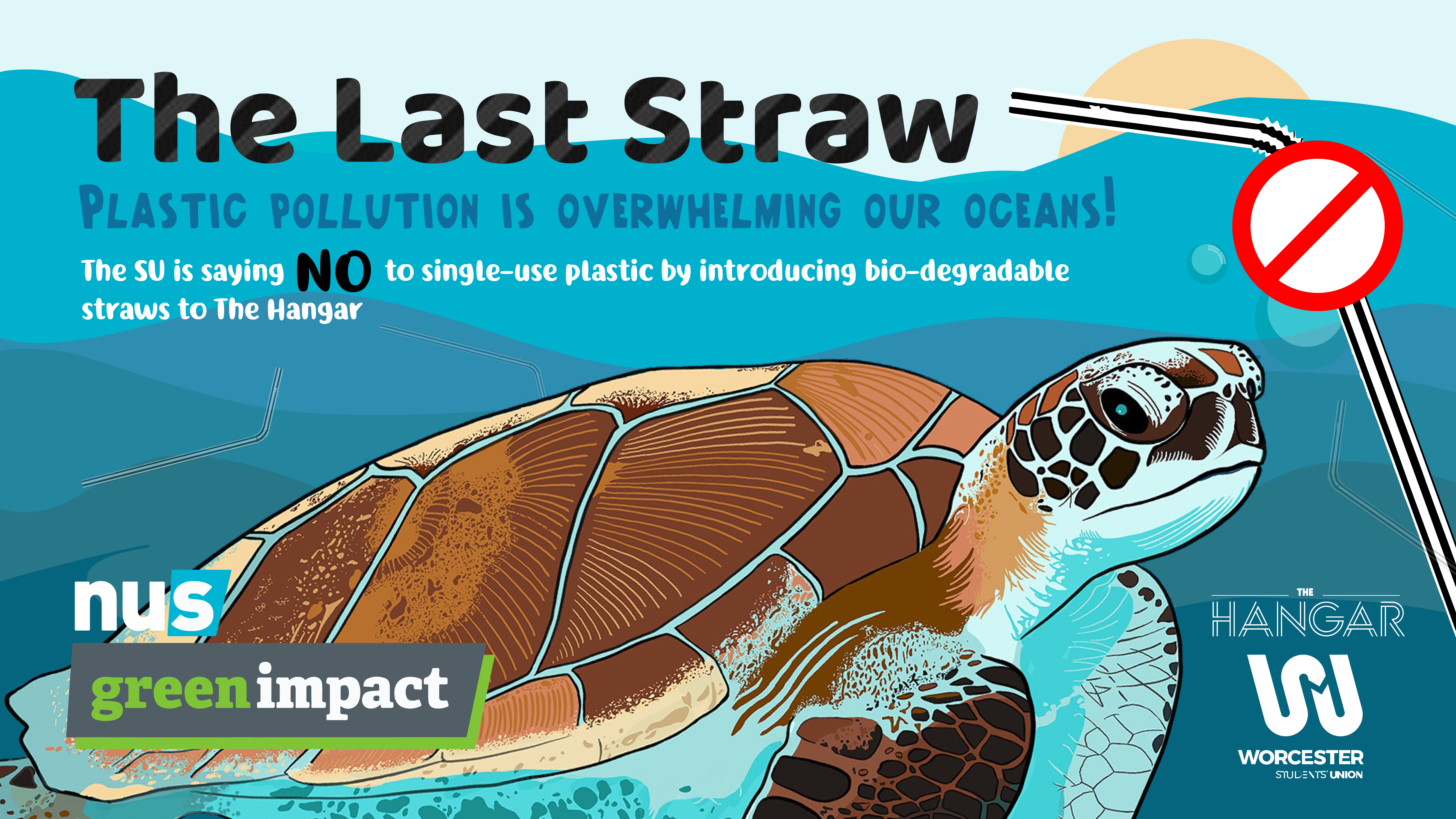 The Last Straw

PLASTIC POLLUTION IS OVERWHELMING OUR OCEANS!

The SU is saying NO to single-use plastic by introducing bio-degradable straws to The Hangar

nus

green impact

THE HANGAR

WORCESTER STUDENTS' UNION